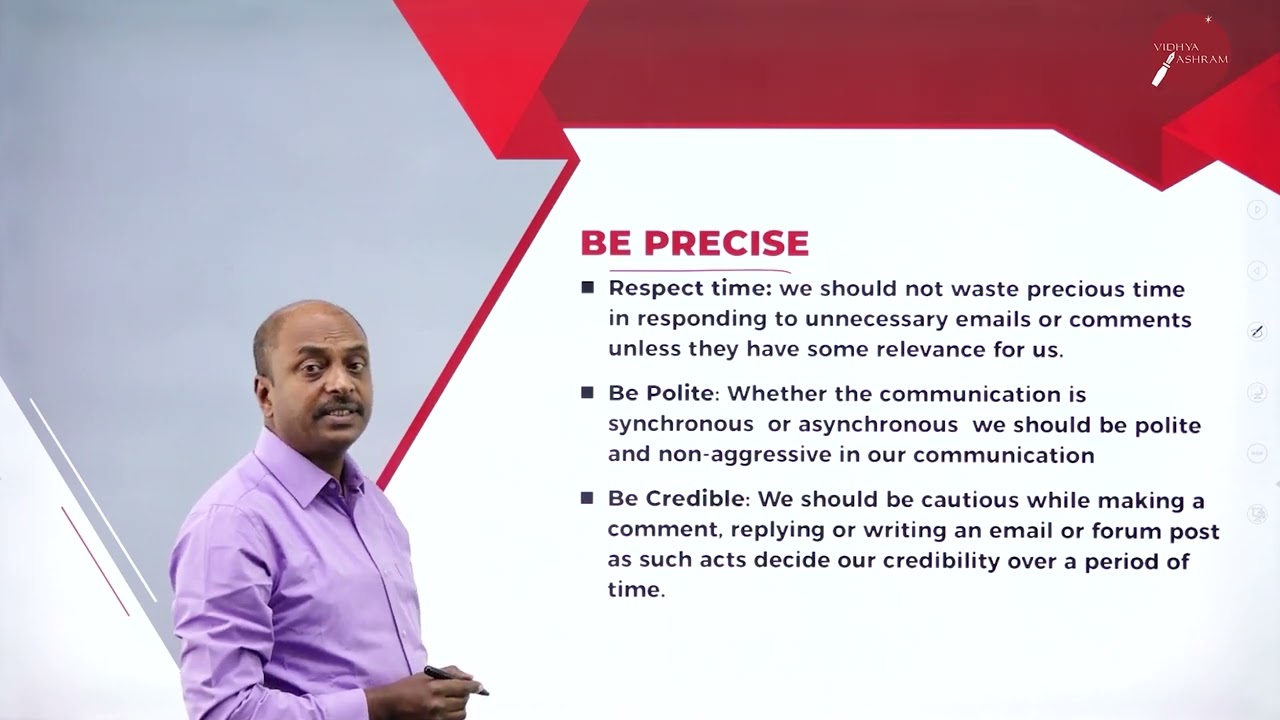 VIDHYA ASHRAM

BE PRECISE

• Respect time: we should not waste precious time in responding to unnecessary emails or comments unless they have some relevance for us.

• Be Polite: Whether the communication is synchronous or asynchronous we should be polite and non-aggressive in our communication

• Be Credible: We should be cautious while making a comment, replying or writing an email or forum post as such acts decide our credibility over a period of time.